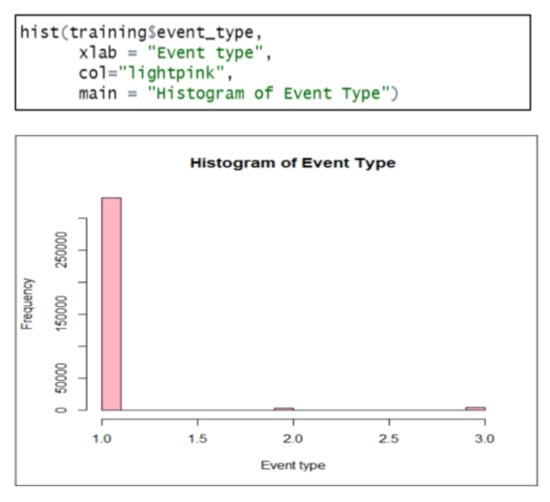 hist(training$event_type,
      xlab = "Event type",
      col="lightpink",
      main = "Histogram of Event Type")

Histogram of Event Type

Frequency

0
50000
150000
250000

1.0
1.5
2.0
2.5
3.0

Event type